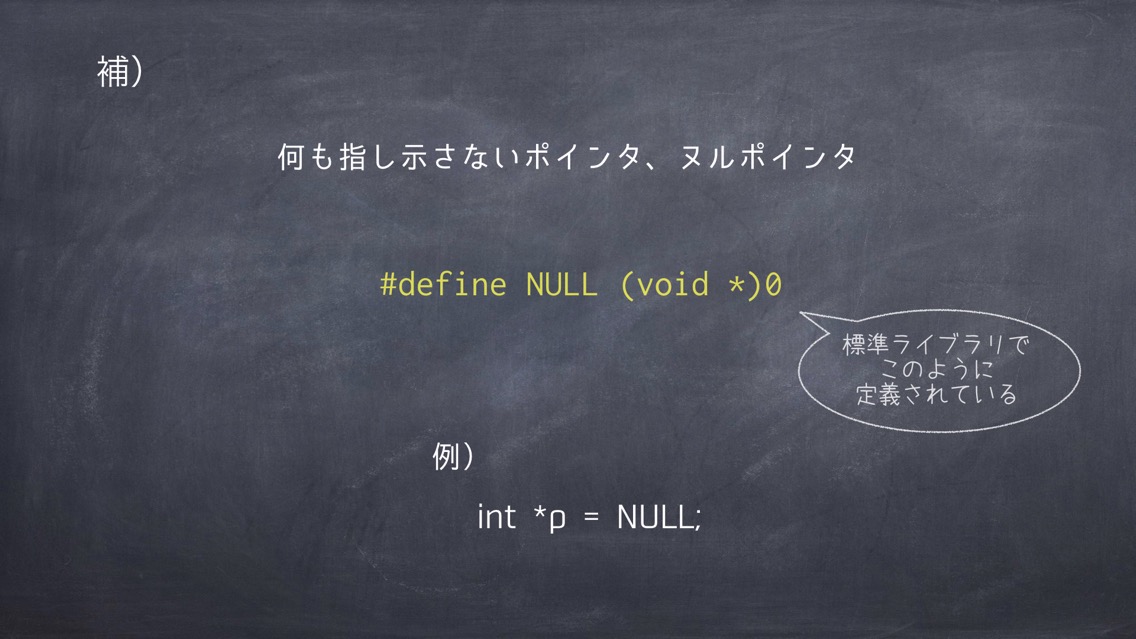 補）

何も指し示さないポインタ、ヌルポインタ

#define NULL (void *)0

標準ライブラリで
このように
定義されている

例）

int *p = NULL;